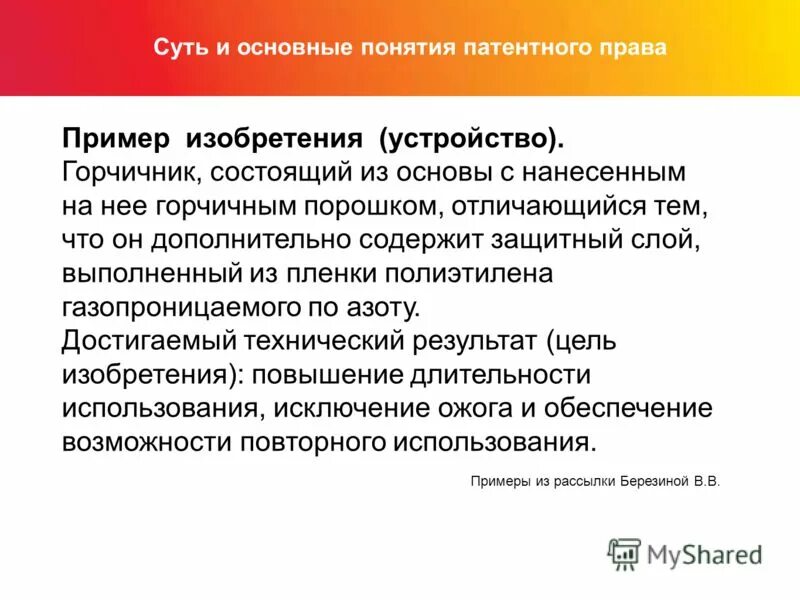 Суть и основные понятия патентного права

Пример изобретения (устройство).
Горчичник, состоящий из основы с нанесенным на нее горчичным порошком, отличающийся тем, что он дополнительно содержит защитный слой, выполненный из пленки полиэтилена газопроницаемого по азоту.
Достигаемый технический результат (цель изобретения): повышение длительности использования, исключение ожога и обеспечение возможности повторного использования.

Примеры из рассылки Березиной В.В.

MyShared